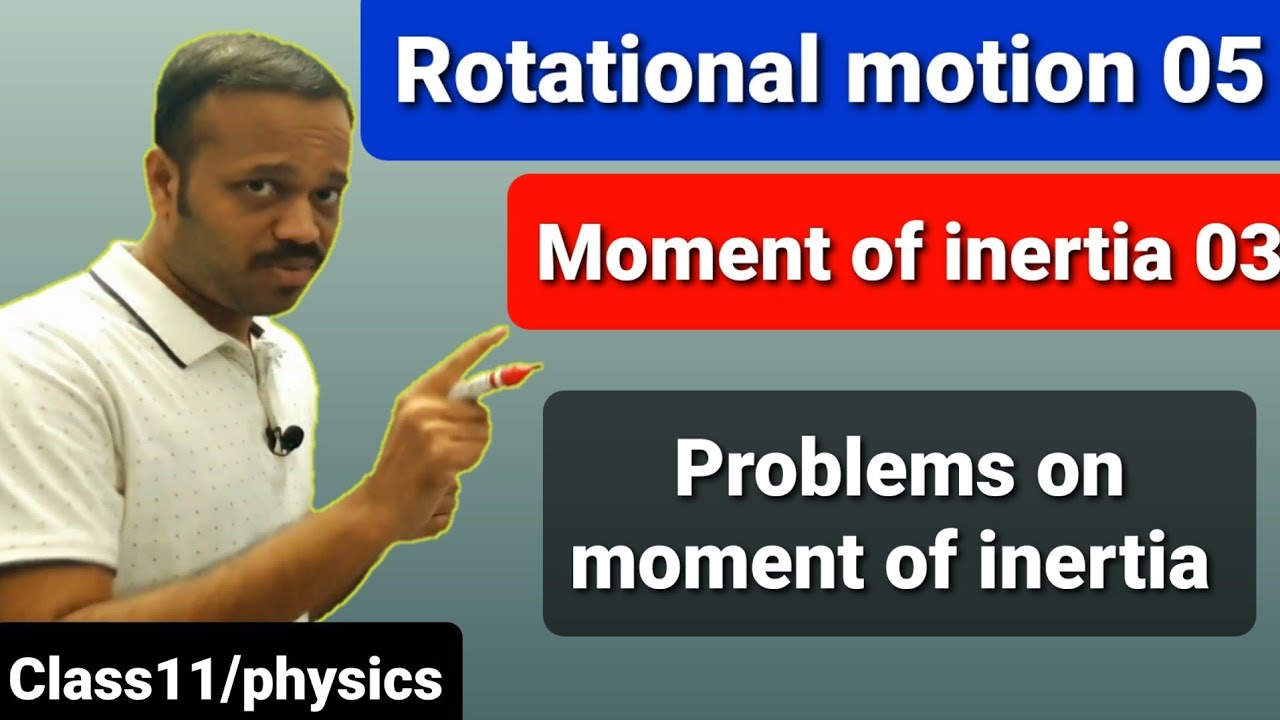 Rotational motion 05

Moment of inertia 03

Problems on moment of inertia

Class11/physics